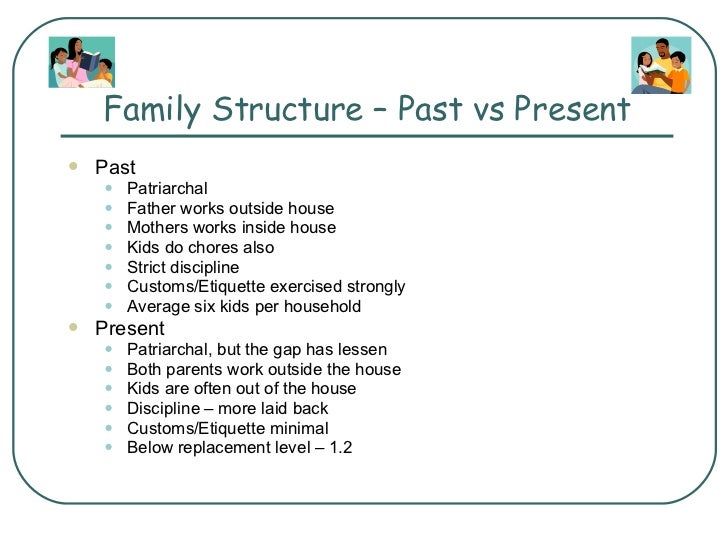 Family Structure – Past vs Present

- Past
  - Patriarchal
  - Father works outside house
  - Mothers works inside house
  - Kids do chores also
  - Strict discipline
  - Customs/Etiquette exercised strongly
  - Average six kids per household
- Present
  - Patriarchal, but the gap has lessen
  - Both parents work outside the house
  - Kids are often out of the house
  - Discipline – more laid back
  - Customs/Etiquette minimal
  - Below replacement level – 1.2